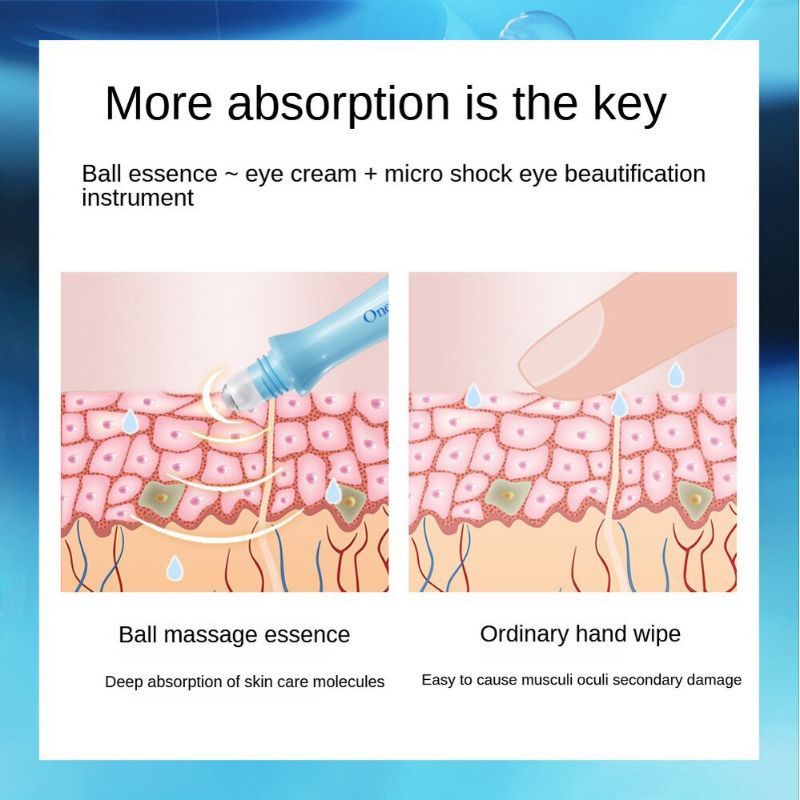 More absorption is the key

Ball essence ~ eye cream + micro shock eye beautification instrument

One

Ball massage essence

Deep absorption of skin care molecules

Ordinary hand wipe

Easy to cause musculi oculi secondary damage